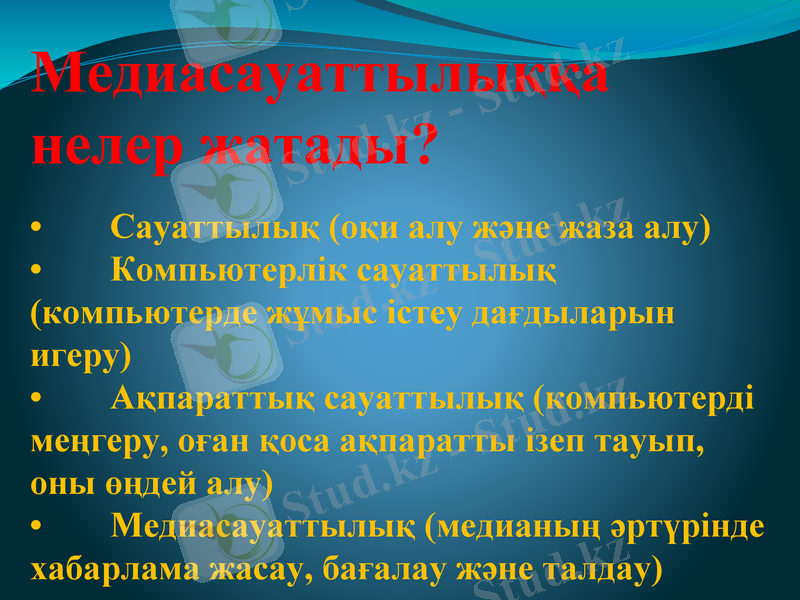 Медиасауаттылыққа нелер жатады?

•	Сауаттылық (оқи алу және жаза алу)
•	Компьютерлік сауаттылық (компьютерде жұмыс істеу дағдыларын игеру)
•	Ақпараттық сауаттылық (компьютерді меңгеру, оған қоса ақпаратты ізеп тауып, оны өңдей алу)
•	Медиасауаттылық (медианың әртүрінде хабарлама жасау, бағалау және талдау)

Stud.kz - Stud.kz